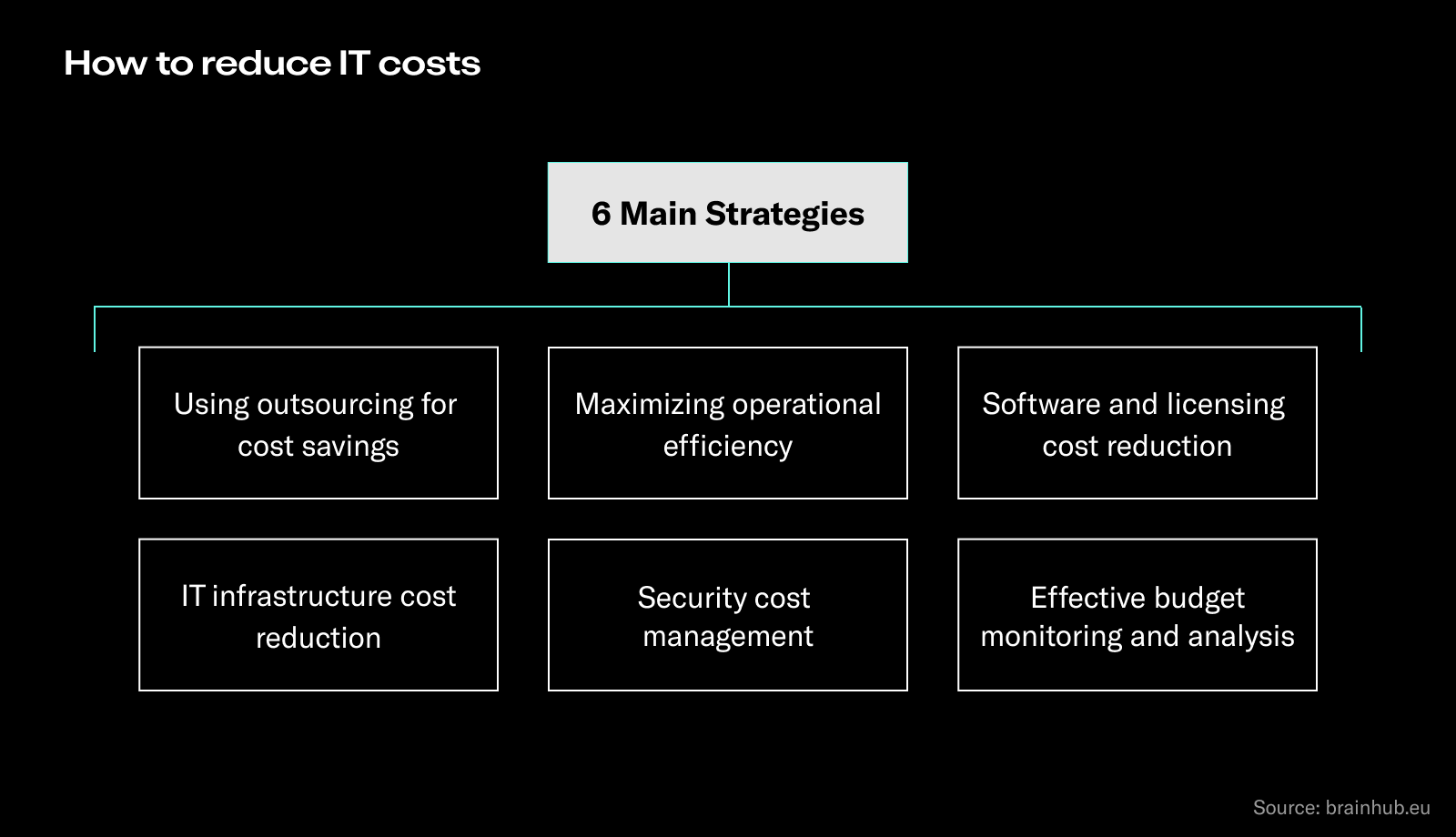 How to reduce IT costs

6 Main Strategies

Using outsourcing for cost savings

Maximizing operational efficiency

Software and licensing cost reduction

IT infrastructure cost reduction

Security cost management

Effective budget monitoring and analysis

Source: brainhub.eu